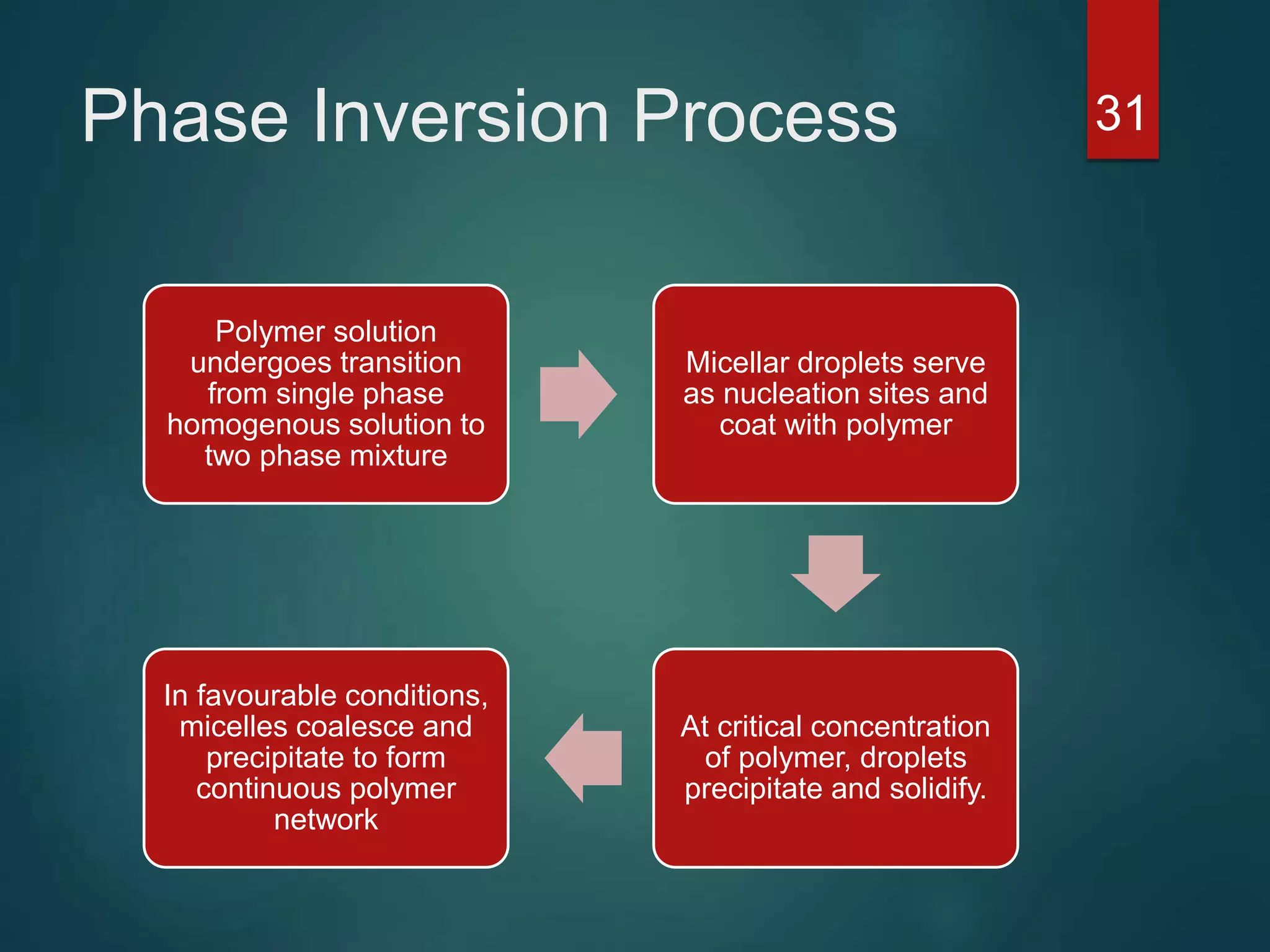 Phase Inversion Process

31

Polymer solution undergoes transition from single phase homogenous solution to two phase mixture

Micellar droplets serve as nucleation sites and coat with polymer

At critical concentration of polymer, droplets precipitate and solidify.

In favourable conditions, micelles coalesce and precipitate to form continuous polymer network